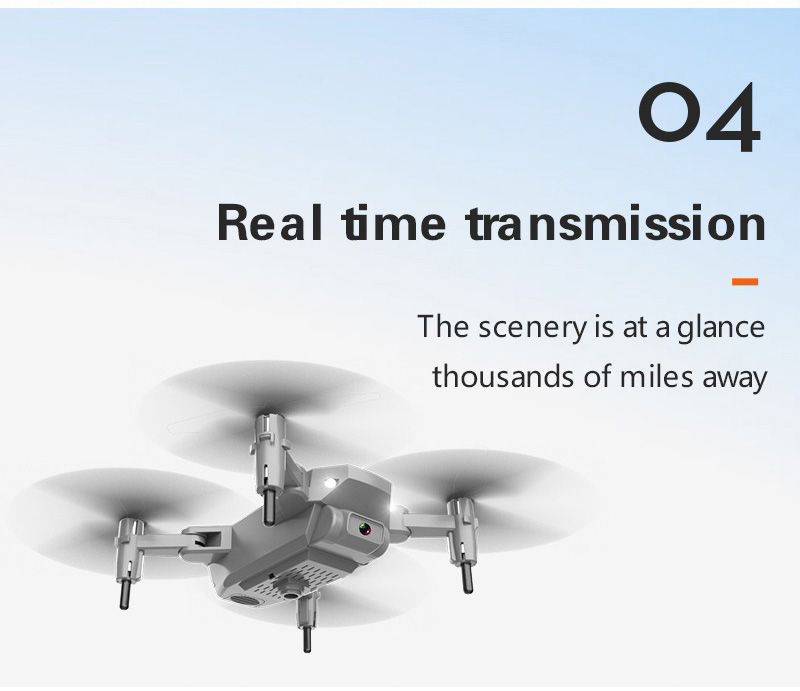 04

Real time transmission

The scenery is at a glance thousands of miles away